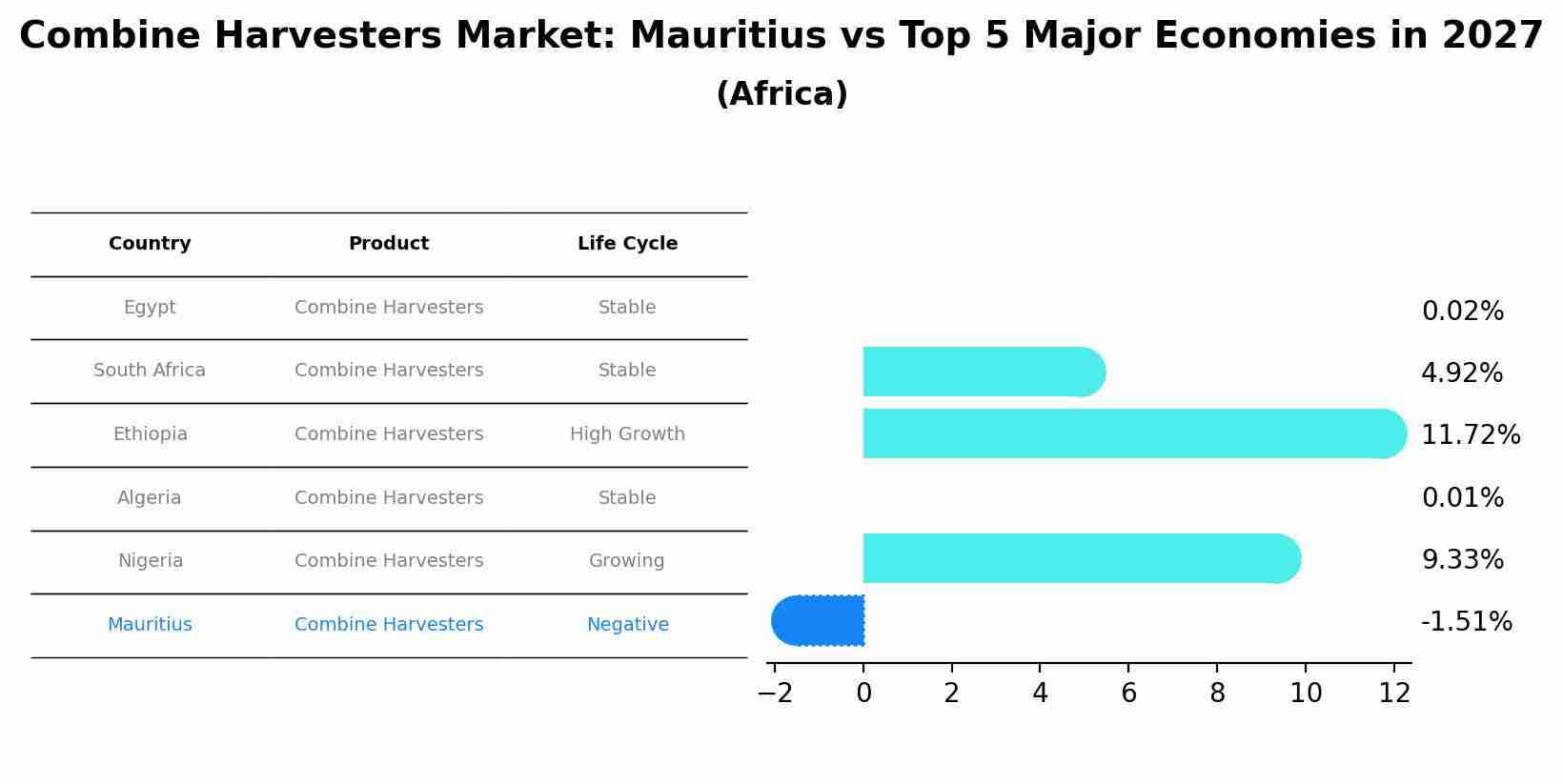 Combine Harvesters Market: Mauritius vs Top 5 Major Economies in 2027
(Africa)

| Country | Product | Life Cycle |
|---|---|---|
| Egypt | Combine Harvesters | Stable |
| South Africa | Combine Harvesters | Stable |
| Ethiopia | Combine Harvesters | High Growth |
| Algeria | Combine Harvesters | Stable |
| Nigeria | Combine Harvesters | Growing |
| Mauritius | Combine Harvesters | Negative |

0.02%
4.92%
11.72%
0.01%
9.33%
-1.51%

−2 0 2 4 6 8 10 12